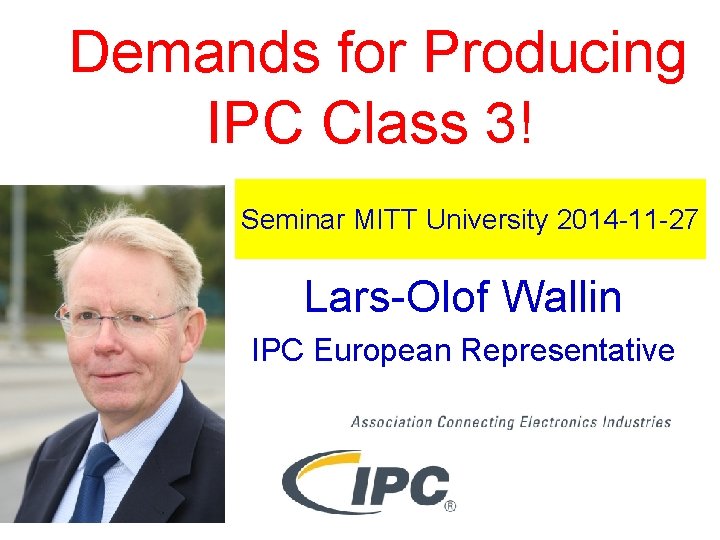 Demands for Producing IPC Class 3!

Seminar MITT University 2014-11-27

Lars-Olof Wallin

IPC European Representative

Association Connecting Electronics Industries

IPC®